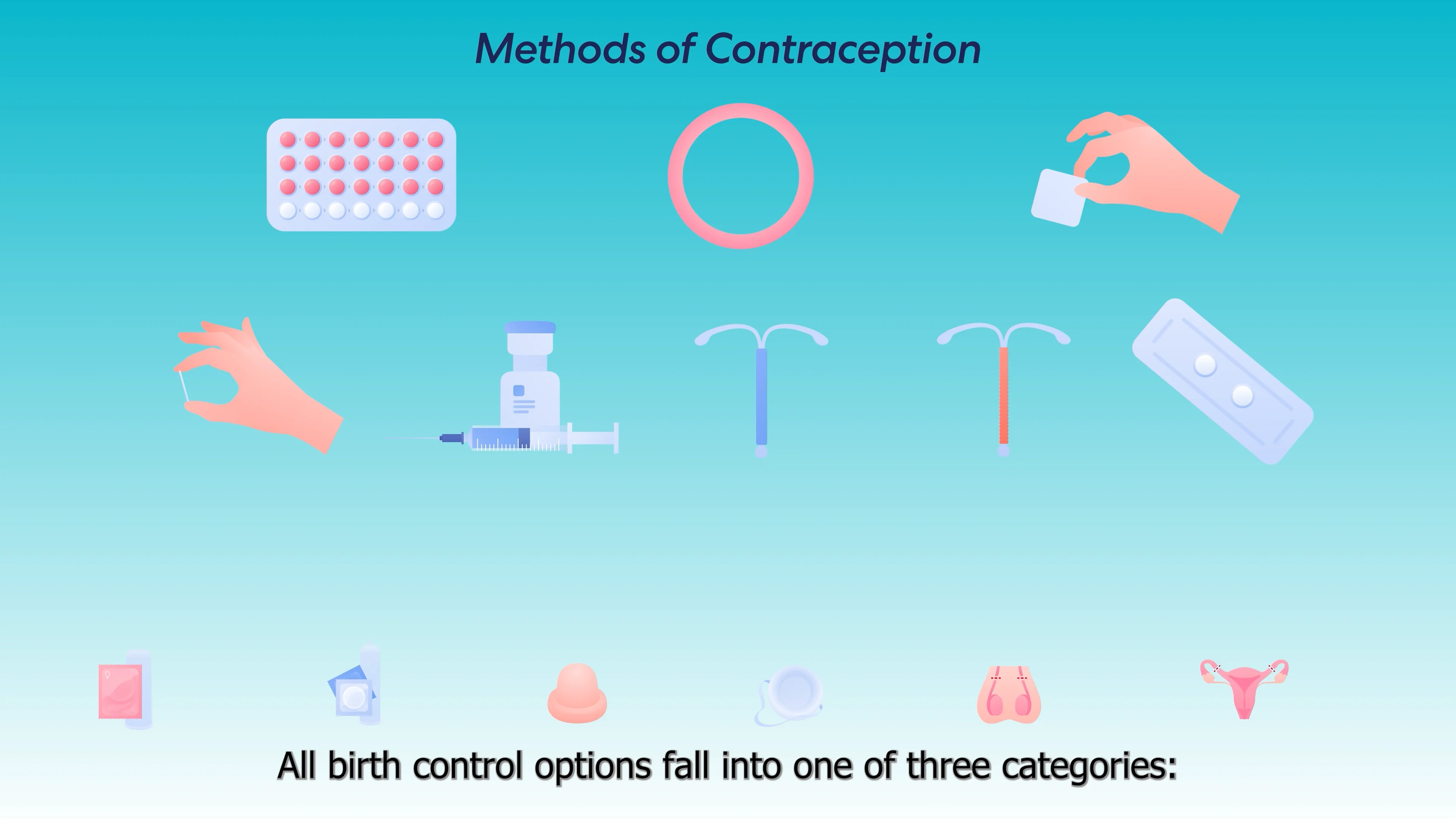 Methods of Contraception

All birth control options fall into one of three categories: